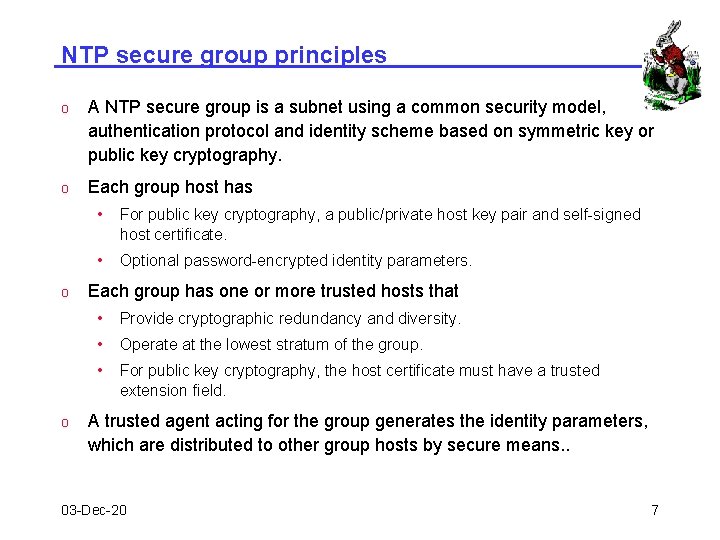 NTP secure group principles

o A NTP secure group is a subnet using a common security model, authentication protocol and identity scheme based on symmetric key or public key cryptography.

o Each group host has

• For public key cryptography, a public/private host key pair and self-signed host certificate.

• Optional password-encrypted identity parameters.

o Each group has one or more trusted hosts that

• Provide cryptographic redundancy and diversity.

• Operate at the lowest stratum of the group.

• For public key cryptography, the host certificate must have a trusted extension field.

o A trusted agent acting for the group generates the identity parameters, which are distributed to other group hosts by secure means..

03-Dec-20

7